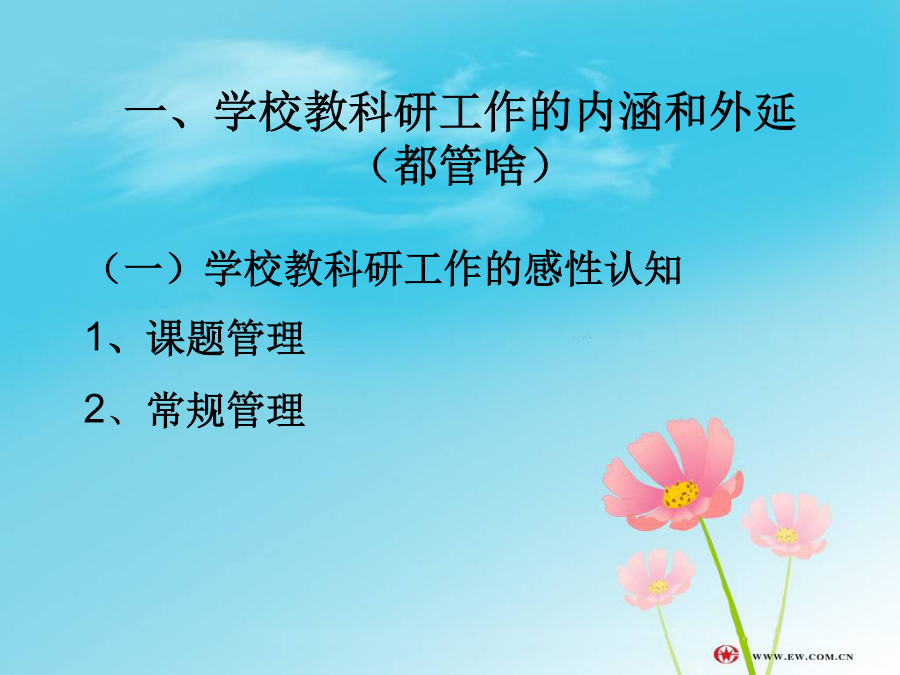 一、学校教科研工作的内涵和外延
（都管啥）

（一）学校教科研工作的感性认知

1、课题管理

2、常规管理

WWW.EW.COM.CN